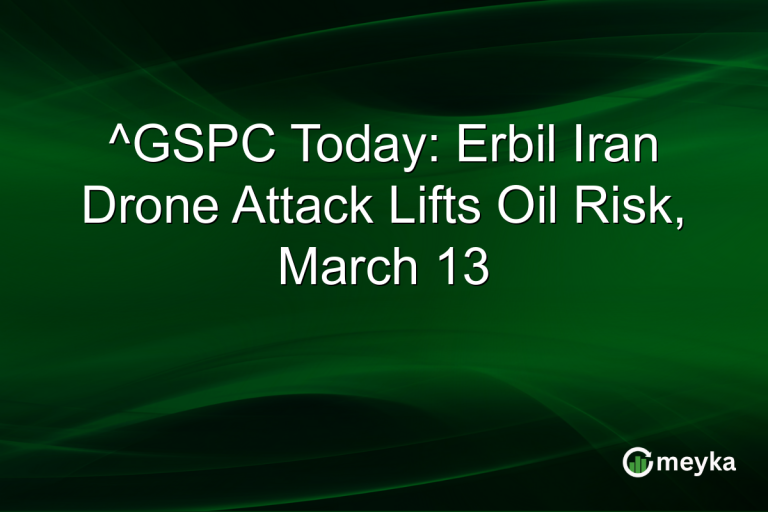 ^GSPC Today: Erbil Iran Drone Attack Lifts Oil Risk, March 13

meyka